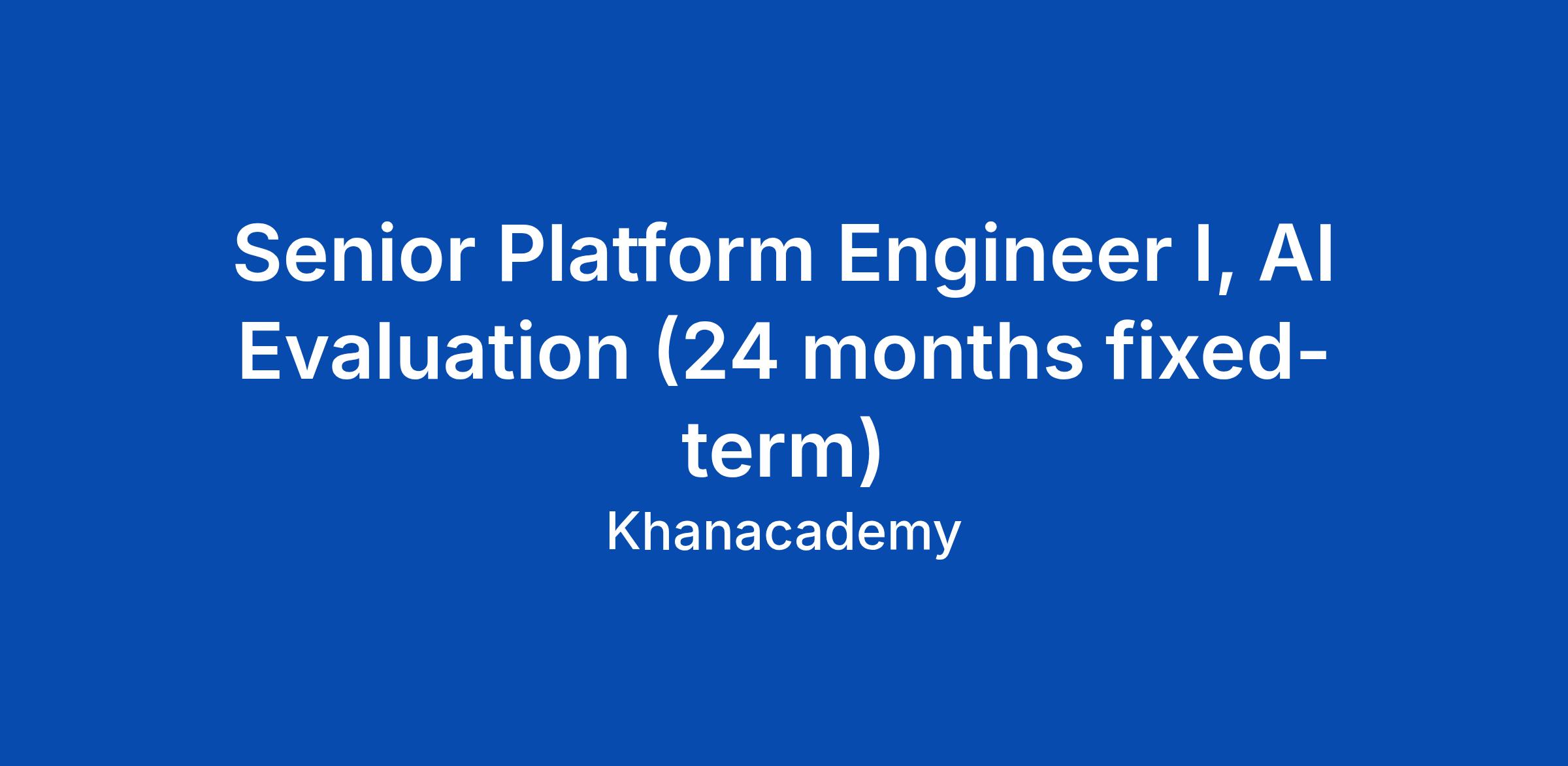 Senior Platform Engineer I, AI Evaluation (24 months fixed-term)
Khanacademy